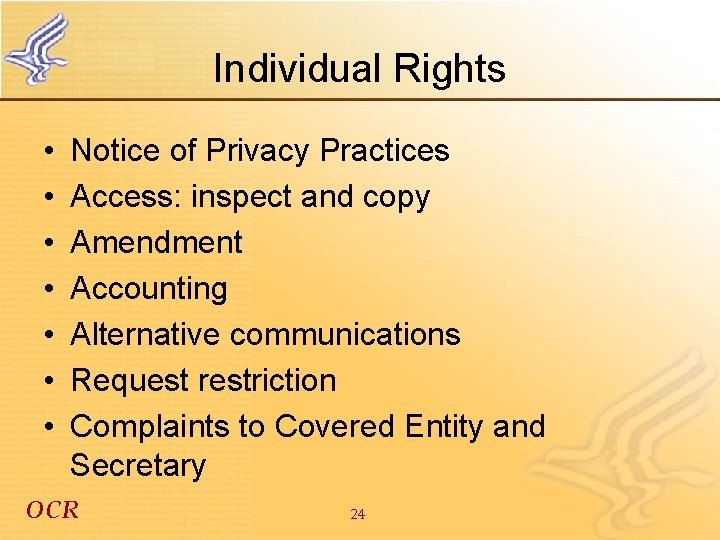 Individual Rights

• Notice of Privacy Practices
• Access: inspect and copy
• Amendment
• Accounting
• Alternative communications
• Request restriction
• Complaints to Covered Entity and Secretary

OCR

24